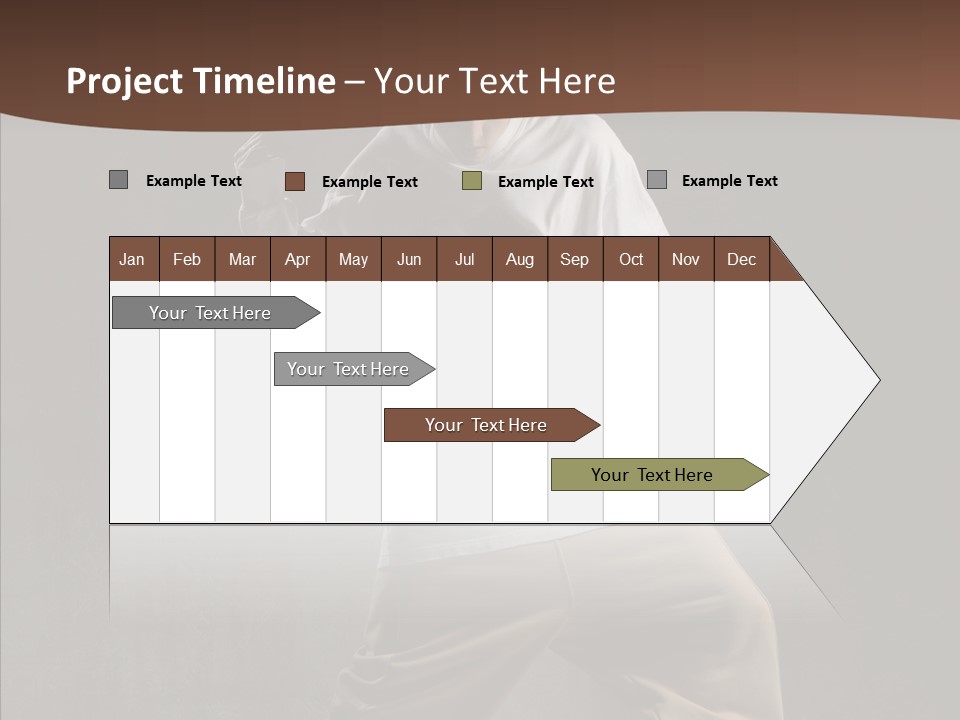 Project Timeline – Your Text Here

Example Text Example Text Example Text Example Text

| Jan | Feb | Mar | Apr | May | Jun | Jul | Aug | Sep | Oct | Nov | Dec |
|---|---|---|---|---|---|---|---|---|---|---|---|

Your Text Here

Your Text Here

Your Text Here

Your Text Here